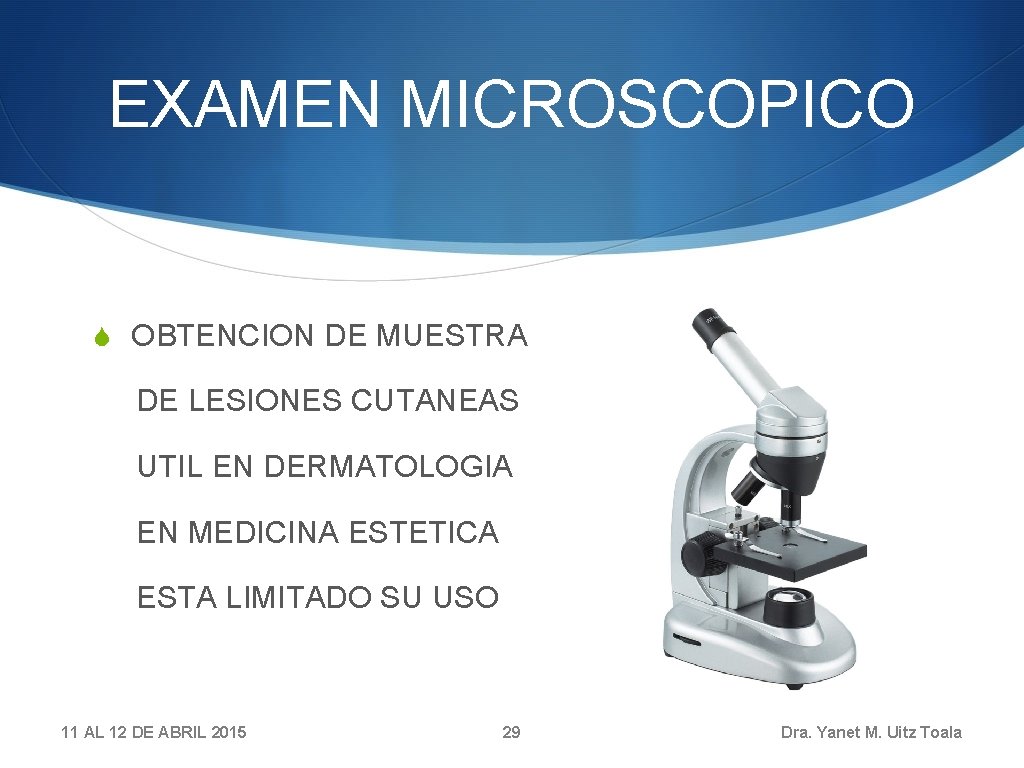 EXAMEN MICROSCOPICO

OBTENCION DE MUESTRA

DE LESIONES CUTANEAS

UTIL EN DERMATOLOGIA

EN MEDICINA ESTETICA

ESTA LIMITADO SU USO

11 AL 12 DE ABRIL 2015

29

Dra. Yanet M. Uitz Toala